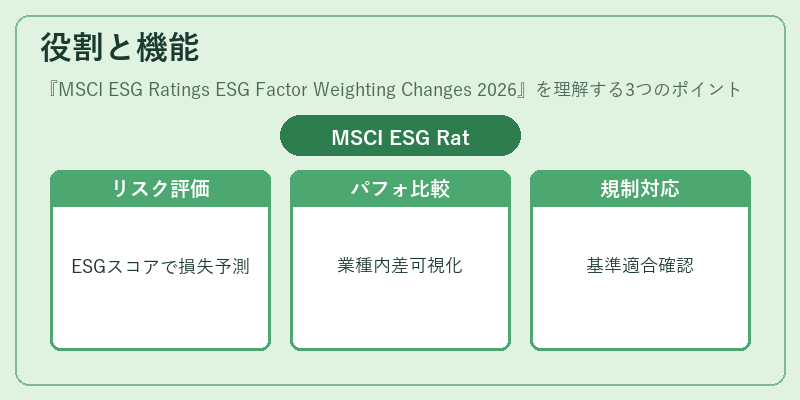 役割と機能

『MSCI ESG Ratings ESG Factor Weighting Changes 2026』を理解する3つのポイント

MSCI ESG Rat

リスク評価

ESGスコアで損失予測

パフォ比較

業種内差可視化

規制対応

基準適合確認